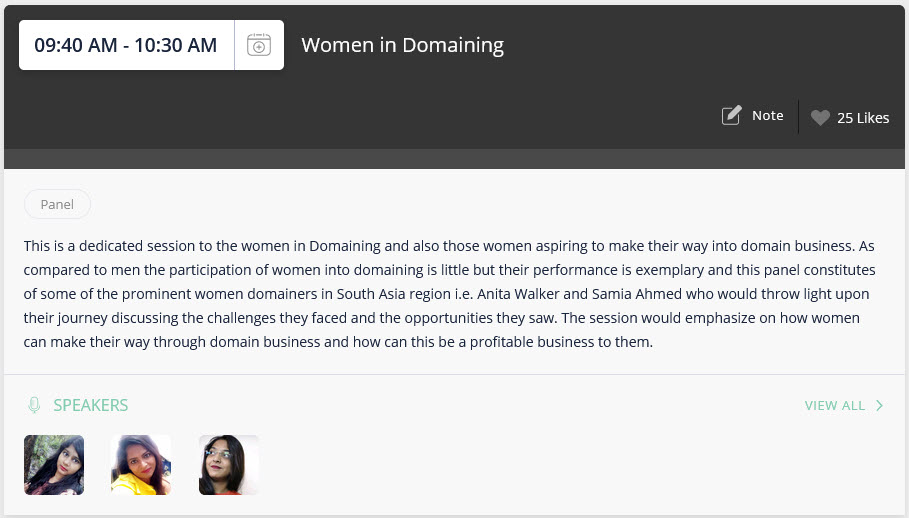 09:40 AM - 10:30 AM

Women in Domaining

Note

25 Likes

Panel

This is a dedicated session to the women in Domaining and also those women aspiring to make their way into domain business. As compared to men the participation of women into domaining is little but their performance is exemplary and this panel constitutes of some of the prominent women domainers in South Asia region i.e. Anita Walker and Samia Ahmed who would throw light upon their journey discussing the challenges they faced and the opportunities they saw. The session would emphasize on how women can make their way through domain business and how can this be a profitable business to them.

SPEAKERS

VIEW ALL